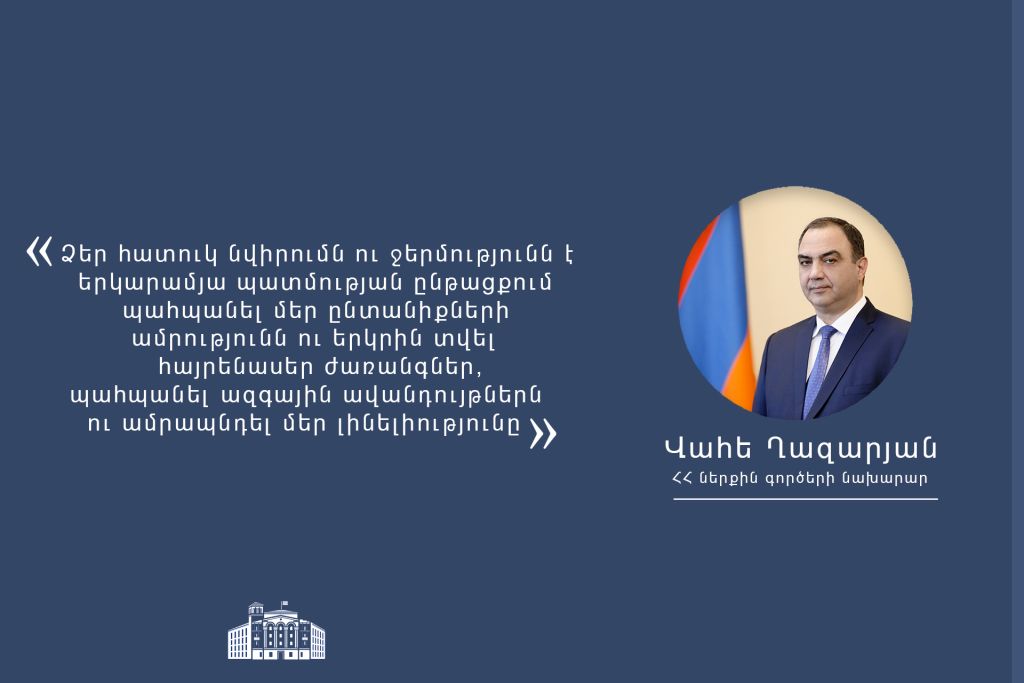 « Ձեր հատուկ նվիրումն ու ջերմությունն է երկարամյա պատմության ընթացքում պահպանել մեր ընտանիքների ամրությունն ու երկրին տվել հայրենասեր ժառանգներ, պահպանել ազգային ավանդույթներն ու ամրապնդել մեր լինելիությունը »

Վահե Ղազարյան
ՀՀ ներքին գործերի նախարար